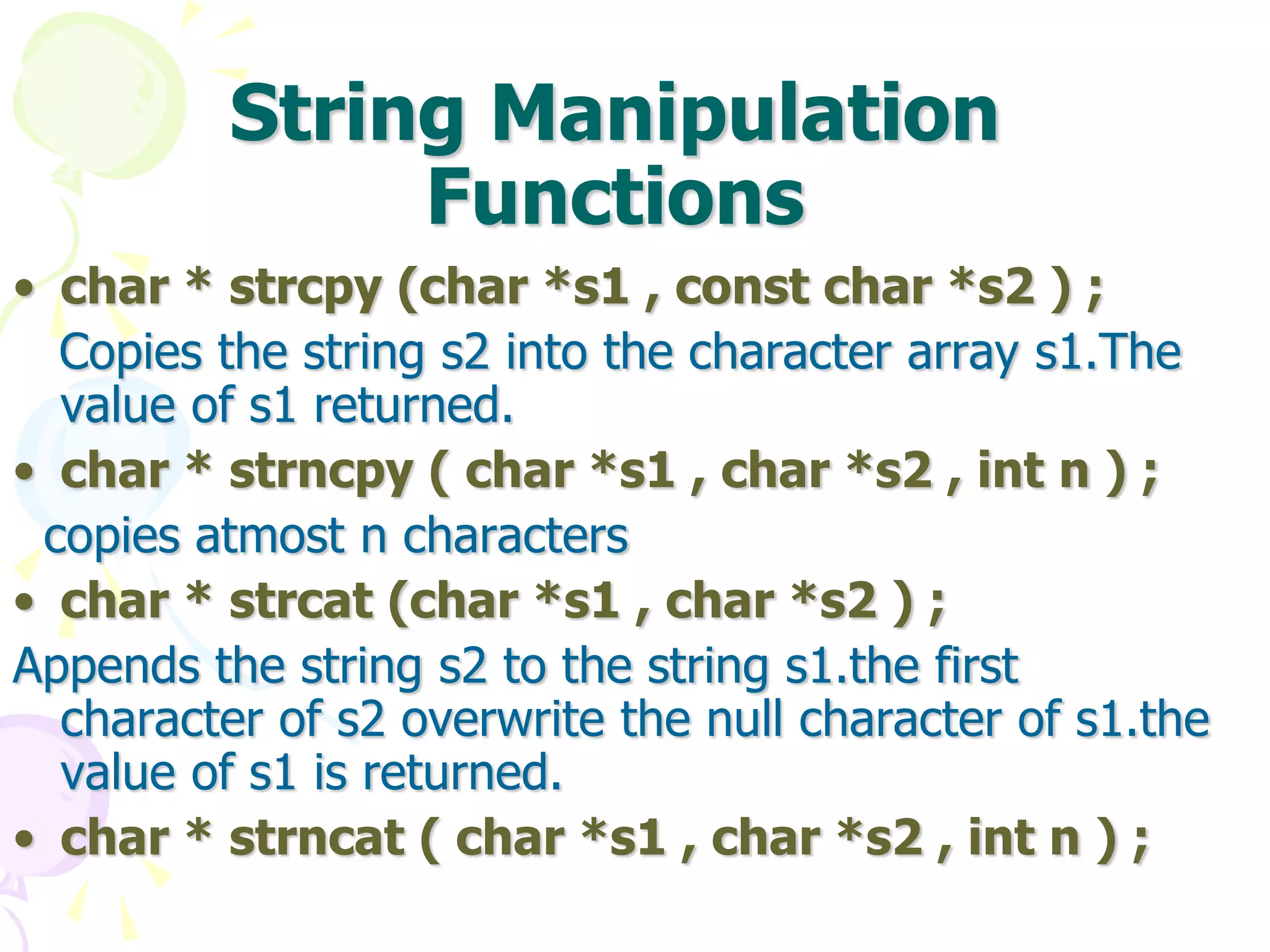 String Manipulation Functions

• char * strcpy (char *s1 , const char *s2 ) ;

Copies the string s2 into the character array s1.The value of s1 returned.

• char * strncpy ( char *s1 , char *s2 , int n ) ;

copies atmost n characters

• char * strcat (char *s1 , char *s2 ) ;

Appends the string s2 to the string s1.the first character of s2 overwrite the null character of s1.the value of s1 is returned.

• char * strncat ( char *s1 , char *s2 , int n ) ;